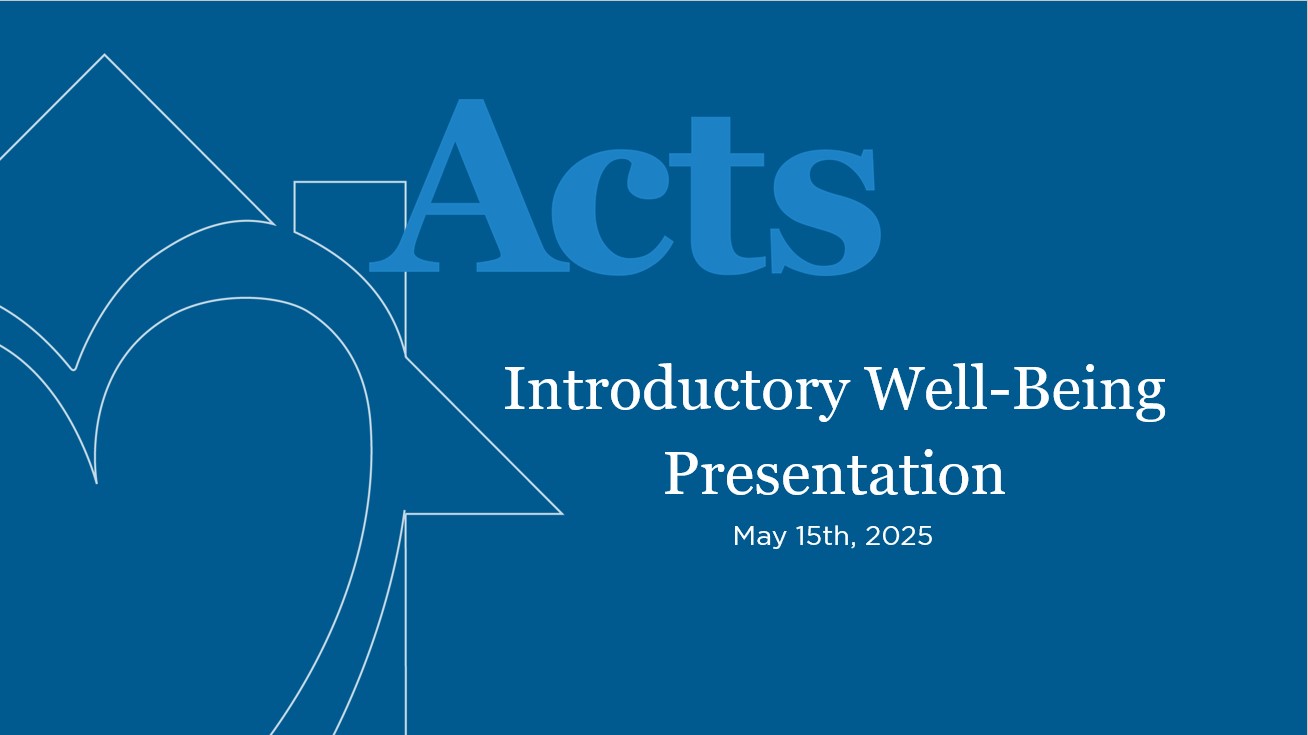 Acts

Introductory Well-Being Presentation

May 15th, 2025